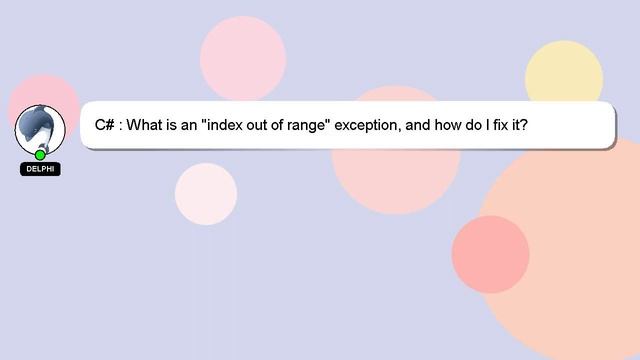 DELPHI

C# : What is an "index out of range" exception, and how do I fix it?